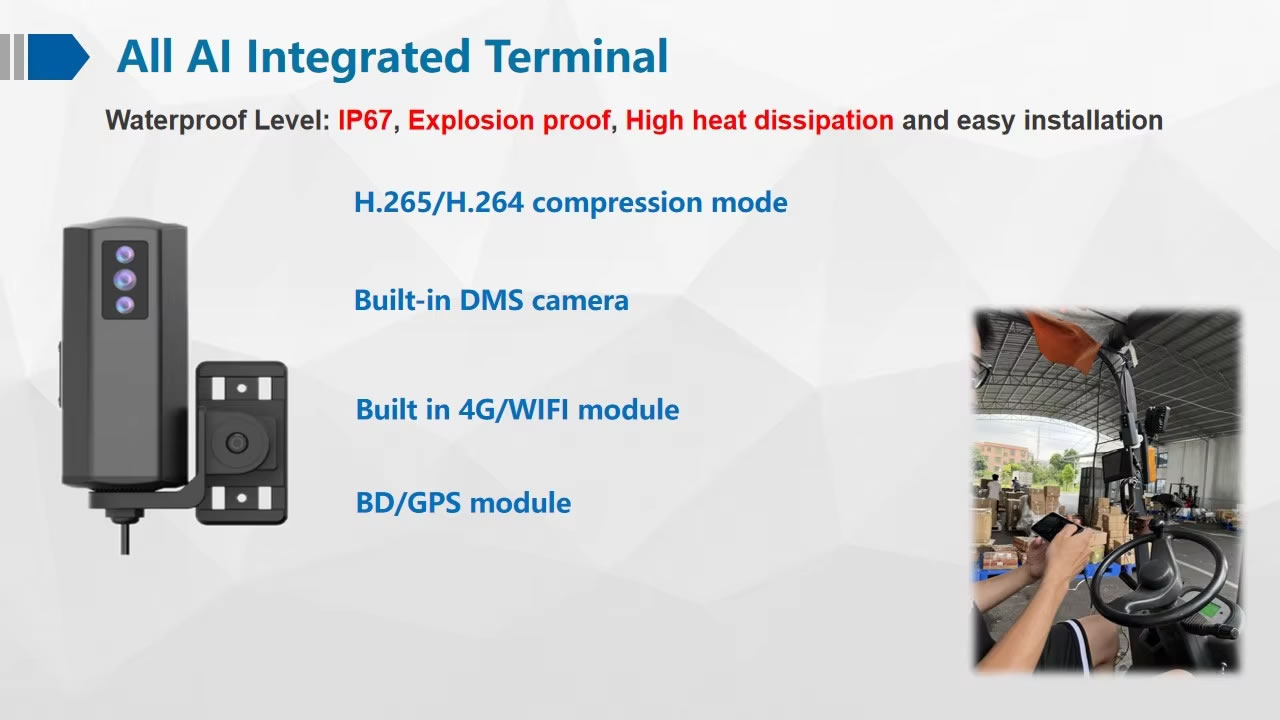 All AI Integrated Terminal

Waterproof Level: IP67, Explosion proof, High heat dissipation and easy installation

H.265/H.264 compression mode

Built-in DMS camera

Built in 4G/WIFI module

BD/GPS module